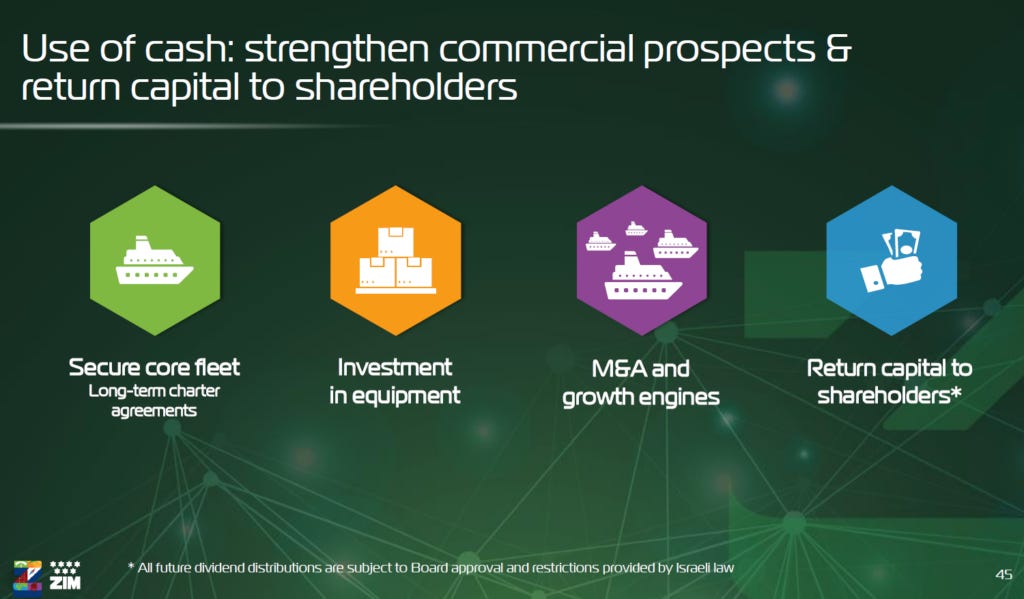 Use of cash: strengthen commercial prospects & return capital to shareholders

Secure core fleet
Long-term charter agreements

Investment in equipment

M&A and growth engines

Return capital to shareholders*

ZIM

* All future dividend distributions are subject to Board approval and restrictions provided by Israeli law

45